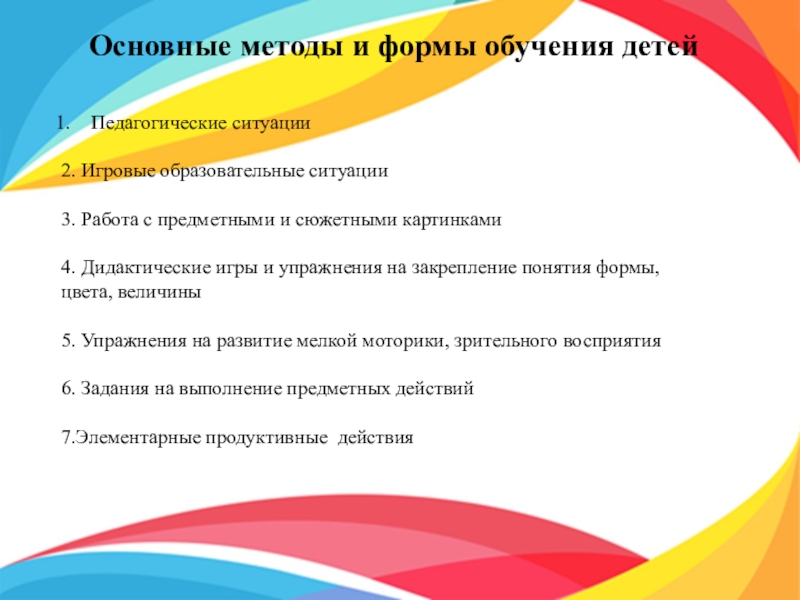 Основные методы и формы обучения детей

1. Педагогические ситуации

2. Игровые образовательные ситуации

3. Работа с предметными и сюжетными картинками

4. Дидактические игры и упражнения на закрепление понятия формы, цвета, величины

5. Упражнения на развитие мелкой моторики, зрительного восприятия

6. Задания на выполнение предметных действий

7.Элементарные продуктивные действия